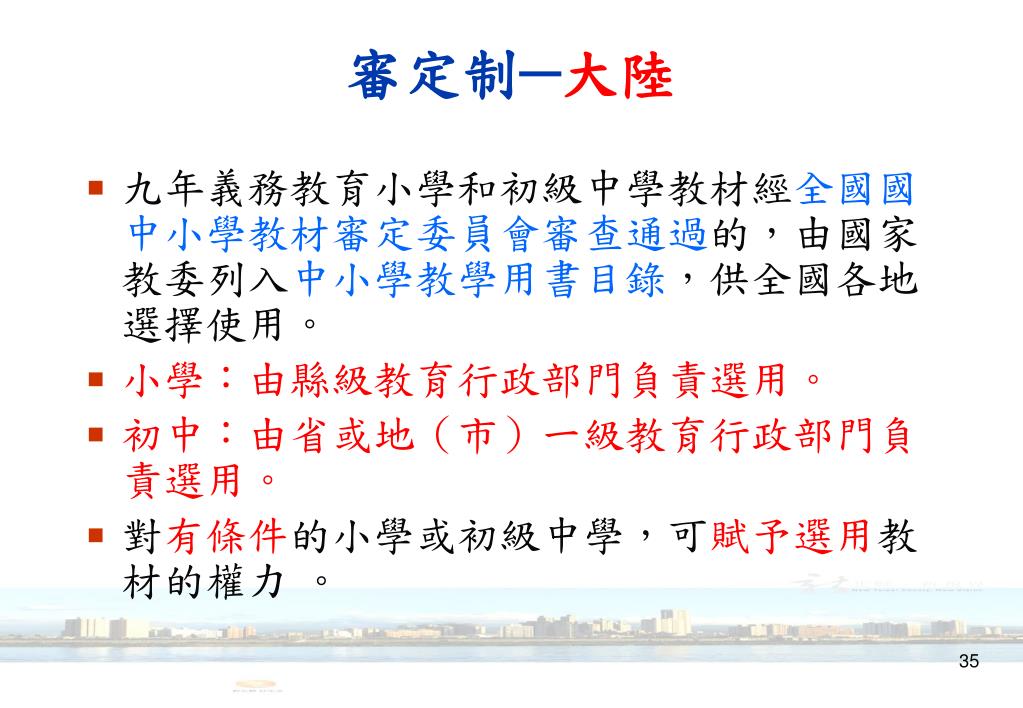 審定制—大陸

▪ 九年義務教育小學和初級中學教材經全國國中小學教材審定委員會審查通過的，由國家教委列入中小學教學用書目錄，供全國各地選擇使用。

▪ 小學：由縣級教育行政部門負責選用。

▪ 初中：由省或地（市）一級教育行政部門負責選用。

▪ 對有條件的小學或初級中學，可賦予選用教材的權力 。

35